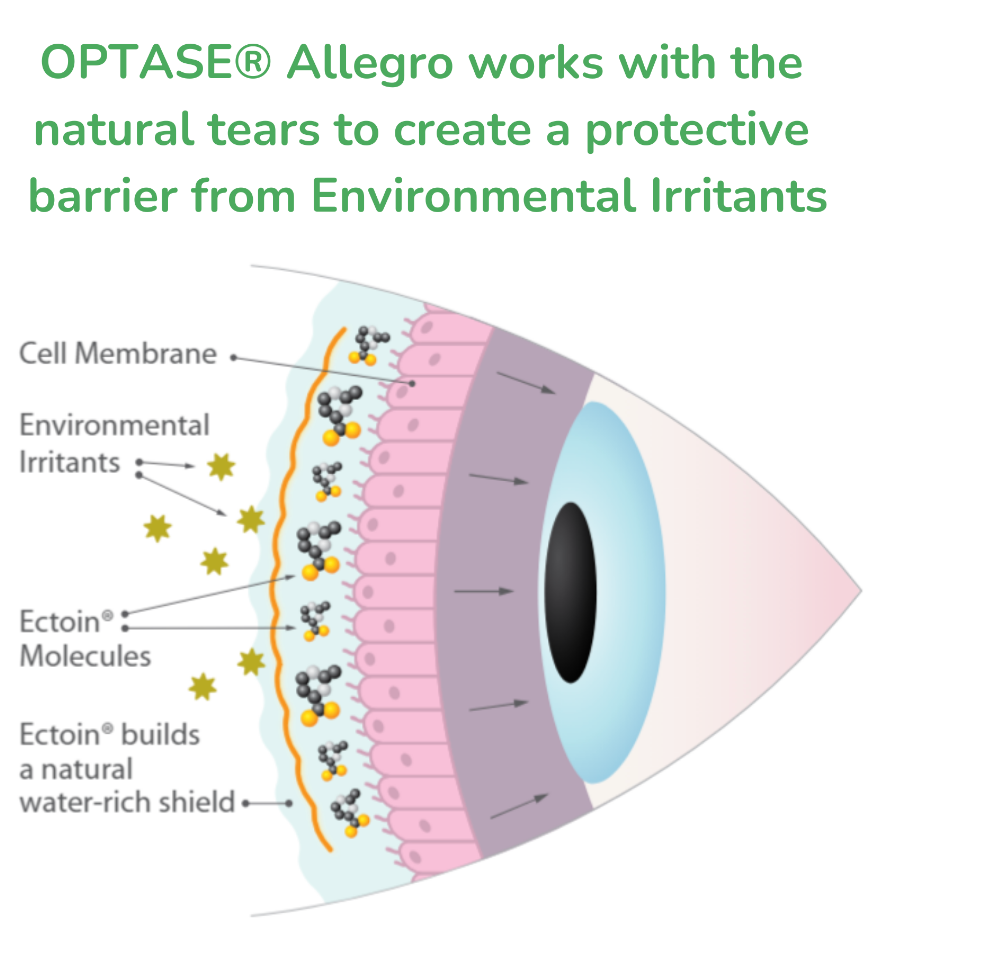 OPTASE® Allegro works with the natural tears to create a protective barrier from Environmental Irritants

Cell Membrane

Environmental Irritants

Ectoin® Molecules

Ectoin® builds a natural water-rich shield